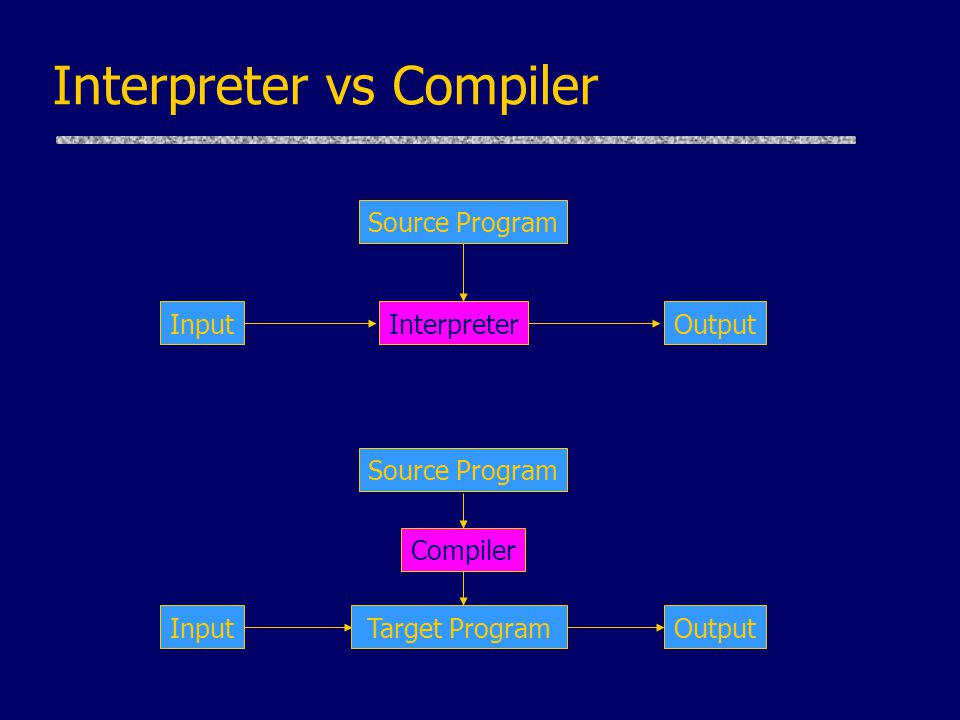 Interpreter vs Compiler

Source Program

Input

Interpreter

Output

Source Program

Compiler

Input

Target Program

Output